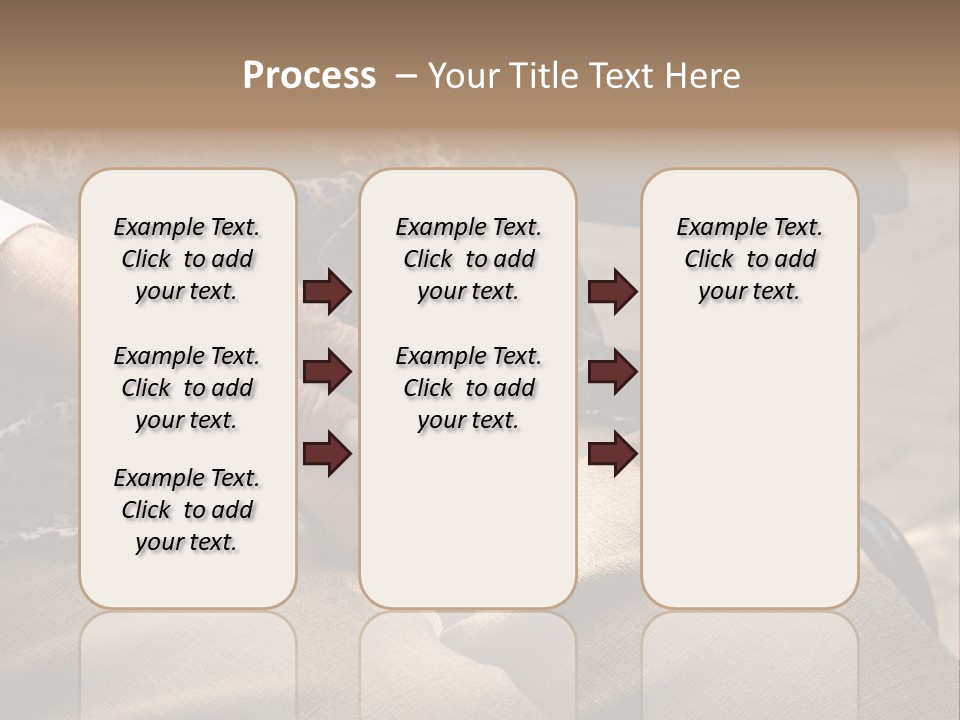 Process – Your Title Text Here

Example Text. Click to add your text.

Example Text. Click to add your text.

Example Text. Click to add your text.

Example Text. Click to add your text.

Example Text. Click to add your text.

Example Text. Click to add your text.